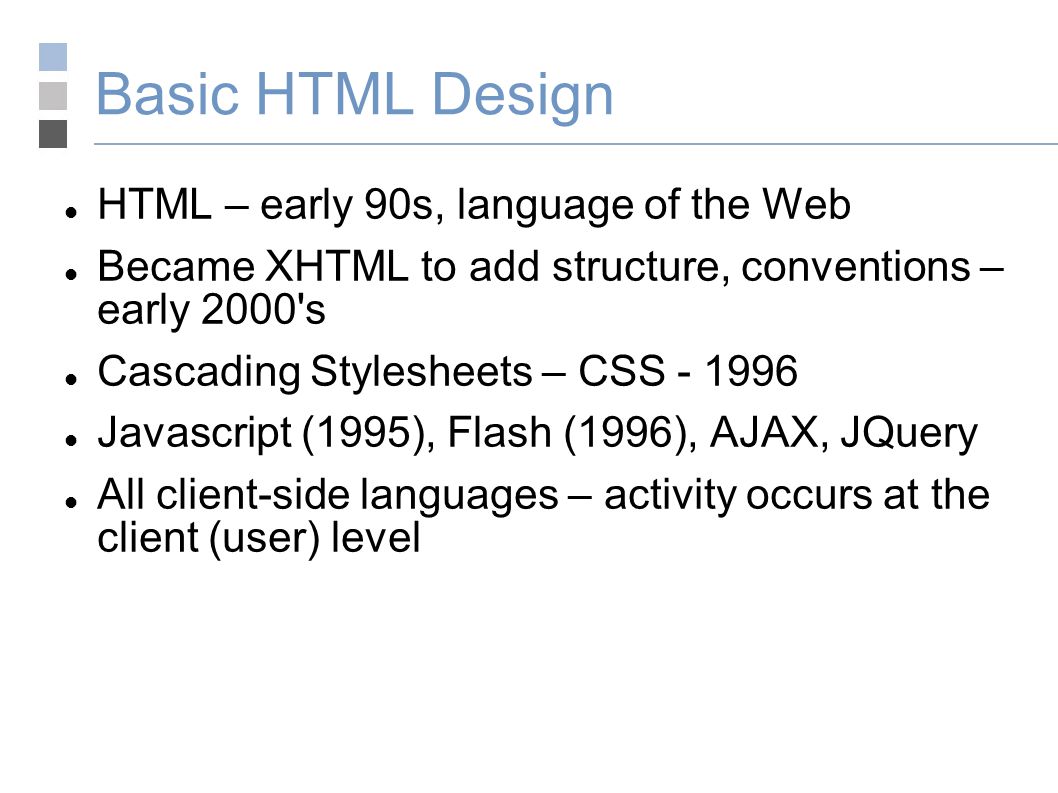 Basic HTML Design

- HTML – early 90s, language of the Web
- Became XHTML to add structure, conventions – early 2000's
- Cascading Stylesheets – CSS - 1996
- Javascript (1995), Flash (1996), AJAX, JQuery
- All client-side languages – activity occurs at the client (user) level